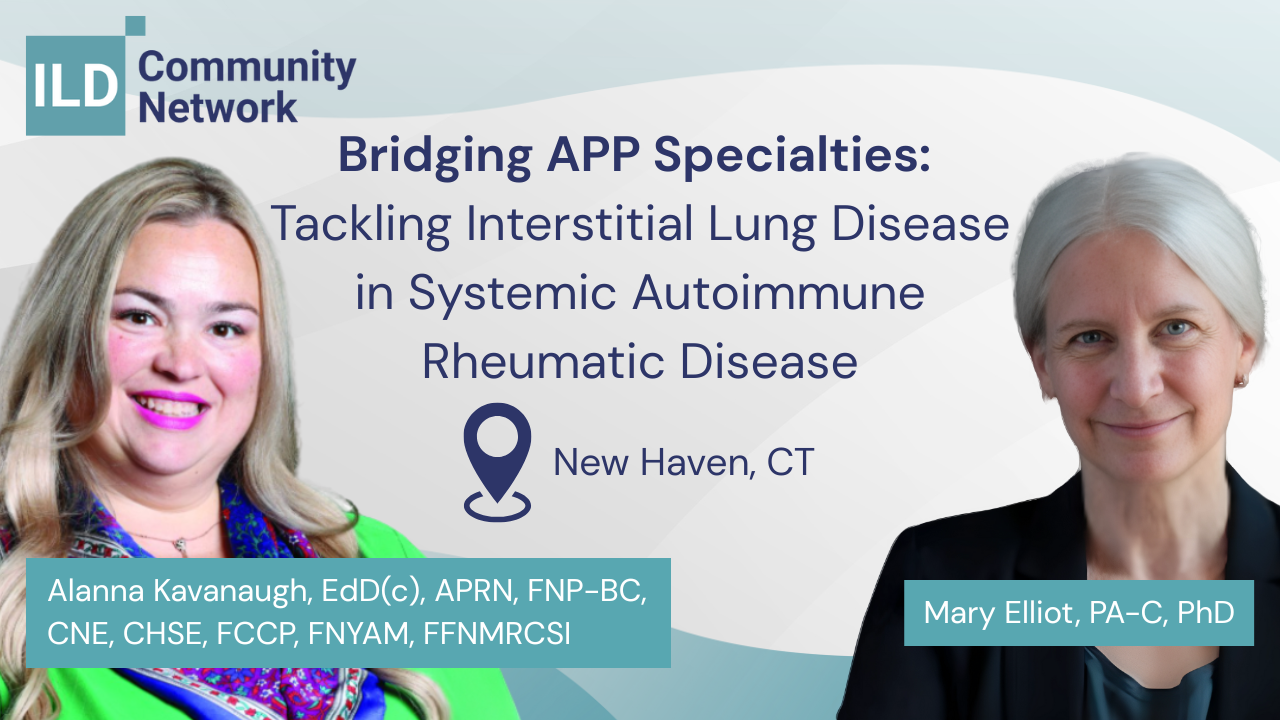 ILD Community Network

Bridging APP Specialties: Tackling Interstitial Lung Disease in Systemic Autoimmune Rheumatic Disease

New Haven, CT

Alanna Kavanaugh, EdD(c), APRN, FNP-BC, CNE, CHSE, FCCP, FNYAM, FFNMRCSI

Mary Elliot, PA-C, PhD